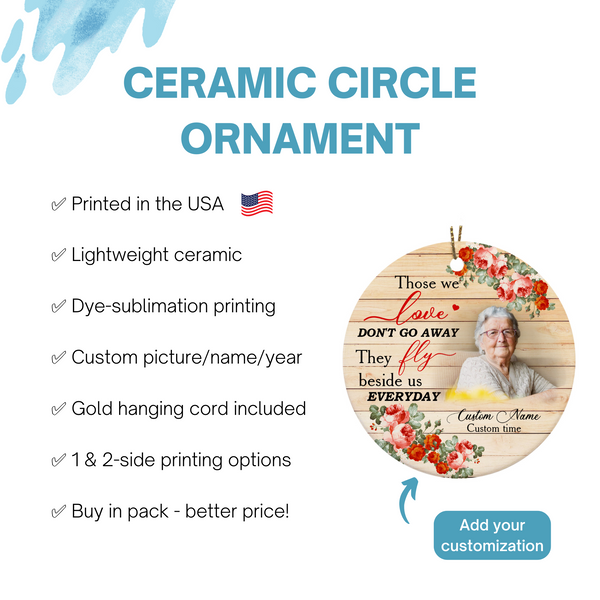 CERAMIC CIRCLE ORNAMENT

✓ Printed in the USA

✓ Lightweight ceramic

✓ Dye-sublimation printing

✓ Custom picture/name/year

✓ Gold hanging cord included

✓ 1 & 2-side printing options

✓ Buy in pack - better price!

Those we love DON'T GO AWAY They fly beside us EVERYDAY

Custom Name
Custom time

Add your customization